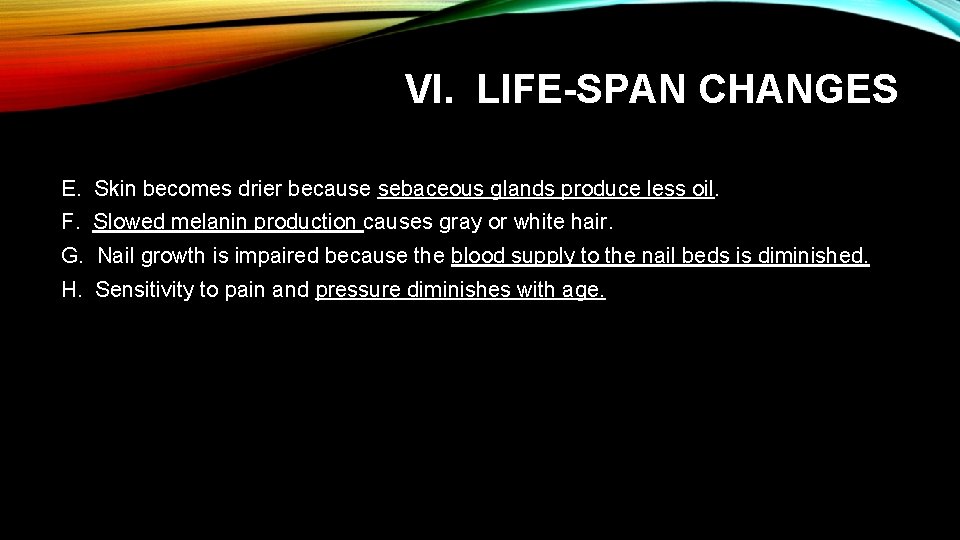 VI. LIFE-SPAN CHANGES

E. Skin becomes drier because sebaceous glands produce less oil.

F. Slowed melanin production causes gray or white hair.

G. Nail growth is impaired because the blood supply to the nail beds is diminished.

H. Sensitivity to pain and pressure diminishes with age.